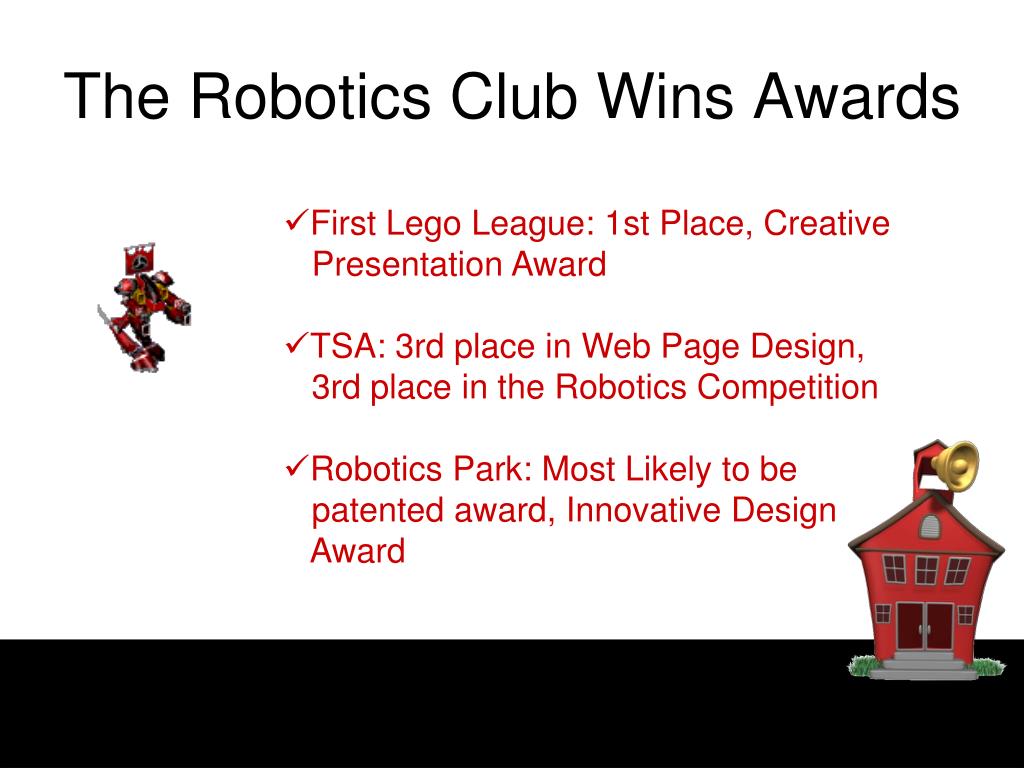 The Robotics Club Wins Awards

✓First Lego League: 1st Place, Creative Presentation Award

✓TSA: 3rd place in Web Page Design, 3rd place in the Robotics Competition

✓Robotics Park: Most Likely to be patented award, Innovative Design Award